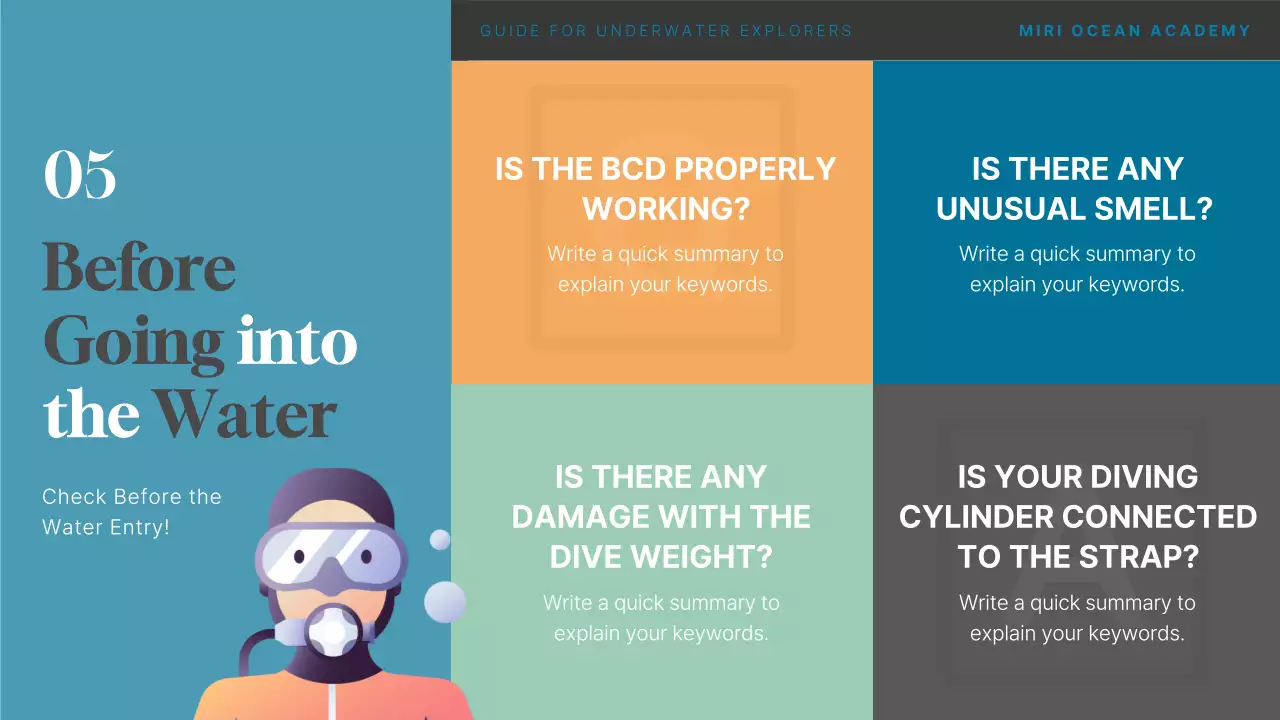 GUIDE FOR UNDERWATER EXPLORERS

MIRI OCEAN ACADEMY

05

Before Going into the Water

Check Before the Water Entry!

IS THE BCD PROPERLY WORKING?

Write a quick summary to explain your keywords.

IS THERE ANY UNUSUAL SMELL?

Write a quick summary to explain your keywords.

IS THERE ANY DAMAGE WITH THE DIVE WEIGHT?

Write a quick summary to explain your keywords.

IS YOUR DIVING CYLINDER CONNECTED TO THE STRAP?

Write a quick summary to explain your keywords.